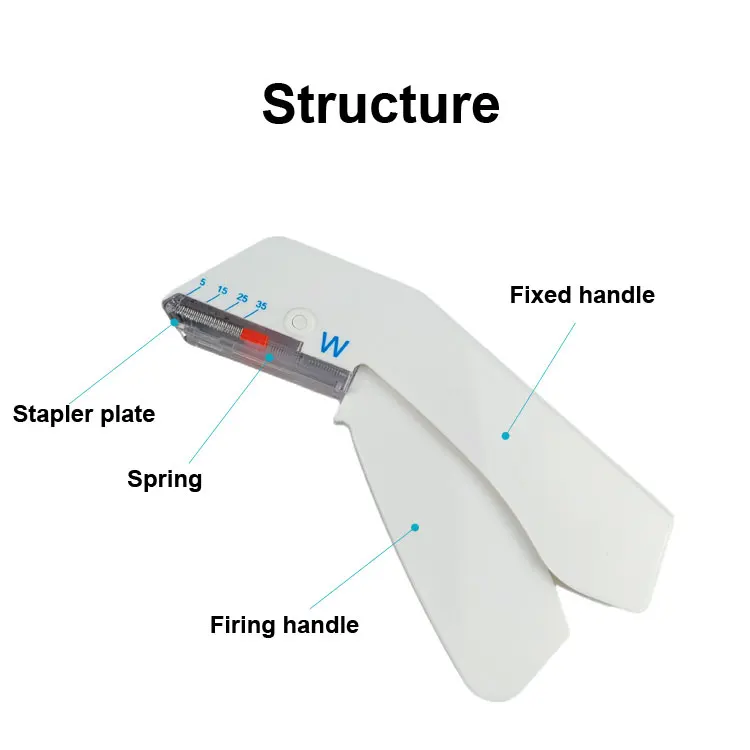 Structure

5
15
25
35

W

Fixed handle

Stapler plate

Spring

Firing handle